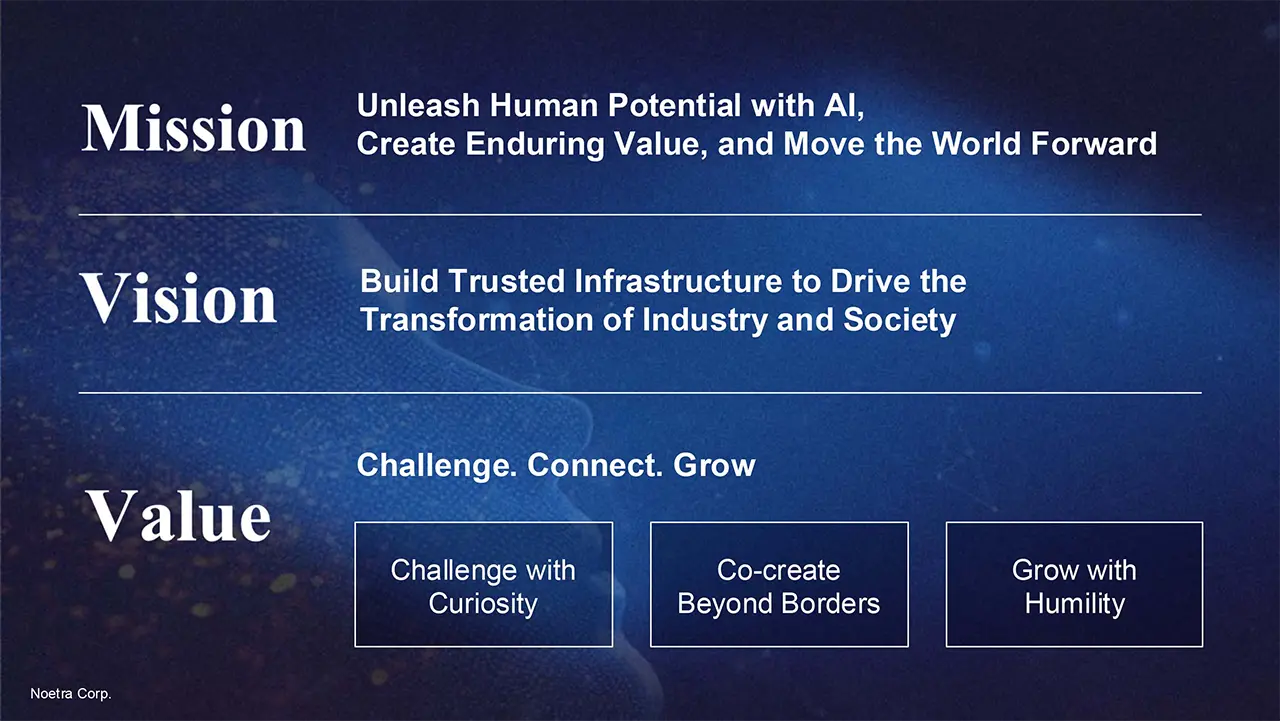 Mission

Unleash Human Potential with AI, Create Enduring Value, and Move the World Forward

Vision

Build Trusted Infrastructure to Drive the Transformation of Industry and Society

Value

Challenge. Connect. Grow

Challenge with Curiosity

Co-create Beyond Borders

Grow with Humility

Noetra Corp.